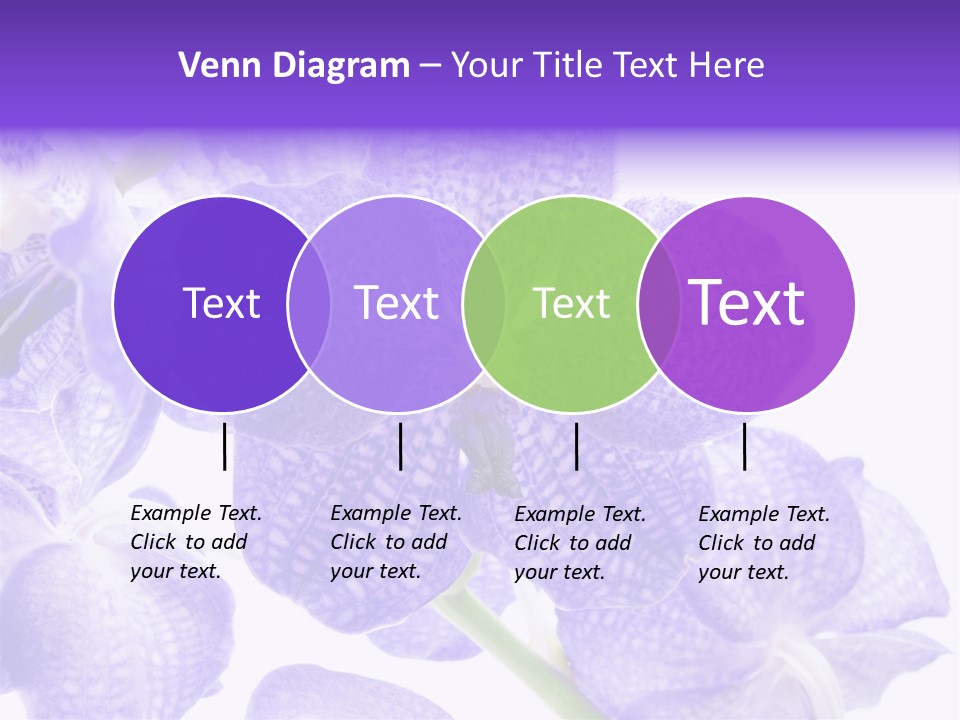 Venn Diagram – Your Title Text Here

Text

Text

Text

Text

Example Text. Click to add your text.

Example Text. Click to add your text.

Example Text. Click to add your text.

Example Text. Click to add your text.